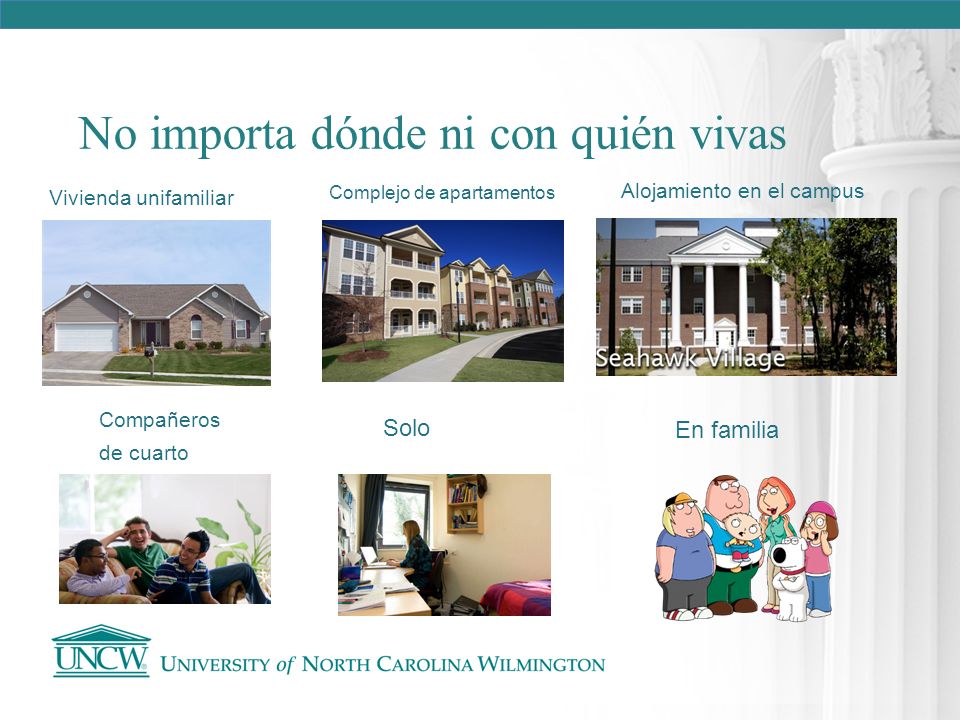 No importa dónde ni con quién vivas

Vivienda unifamiliar

Complejo de apartamentos

Alojamiento en el campus

Seahawk Village

Compañeros de cuarto

Solo

En familia

UNCW

UNIVERSITY of NORTH CAROLINA WILMINGTON